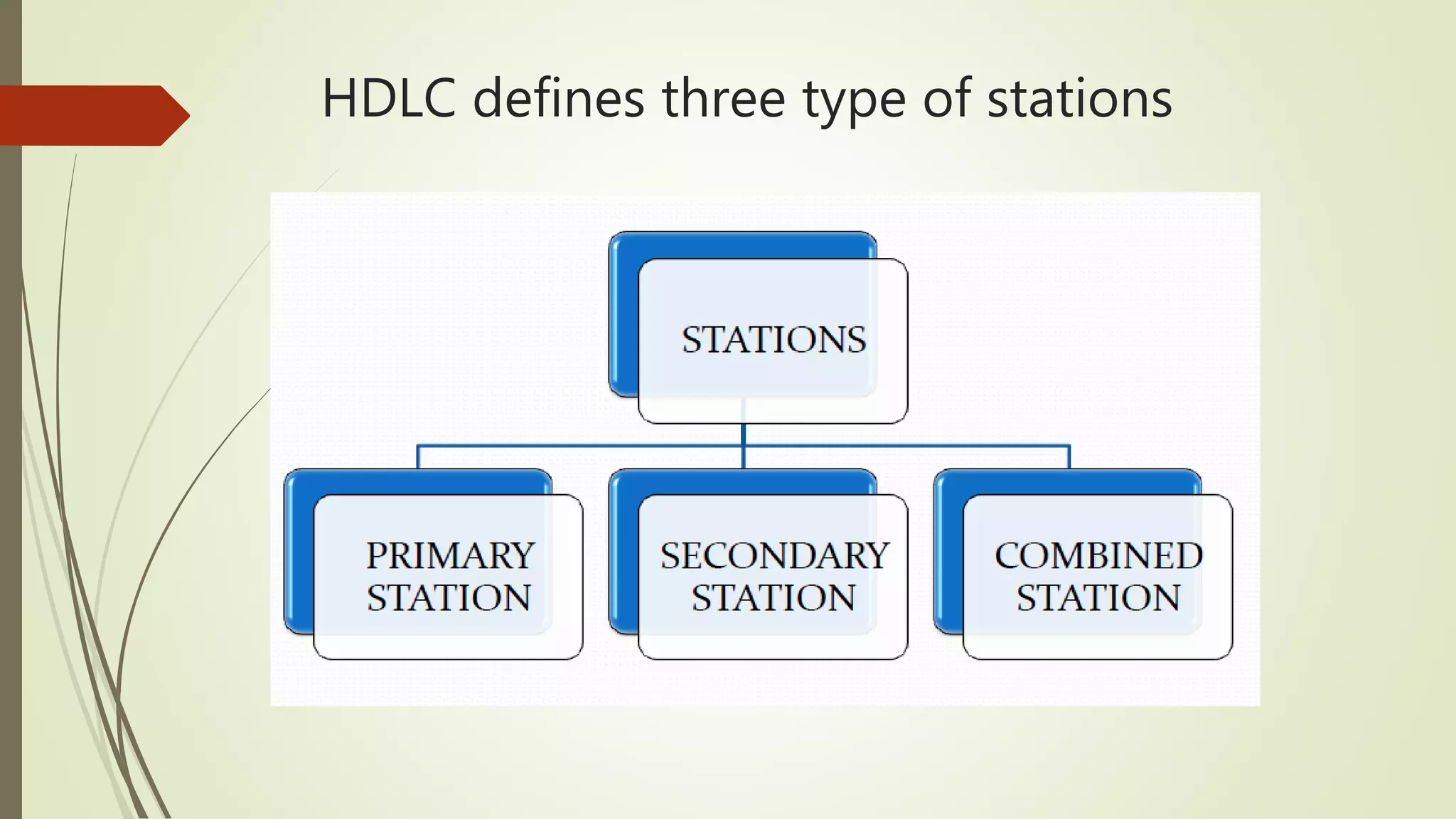 HDLC defines three type of stations

STATIONS

PRIMARY STATION

SECONDARY STATION

COMBINED STATION